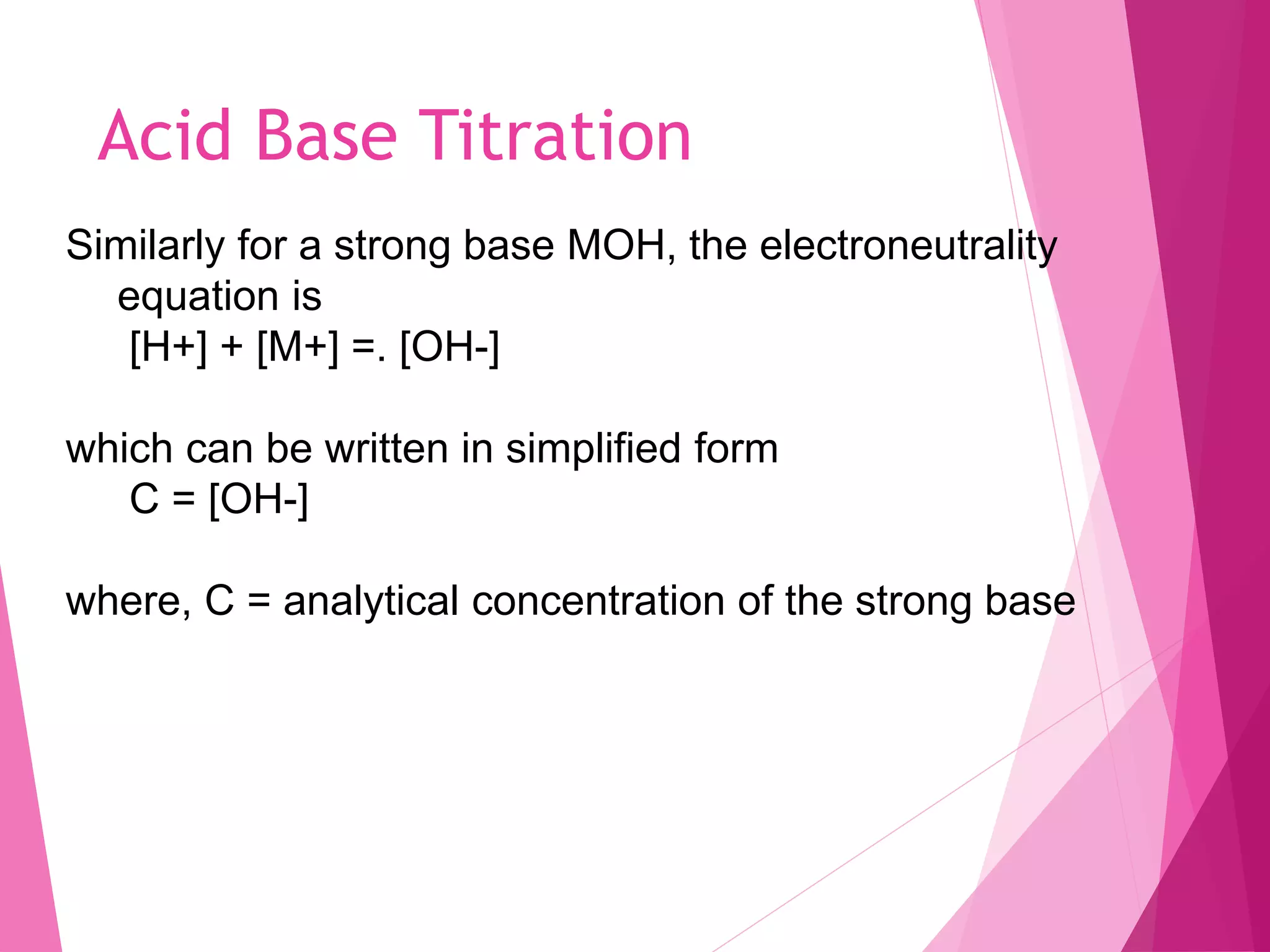 Acid Base Titration

Similarly for a strong base MOH, the electroneutrality equation is
[H+] + [M+] =. [OH-]

which can be written in simplified form
C = [OH-]

where, C = analytical concentration of the strong base